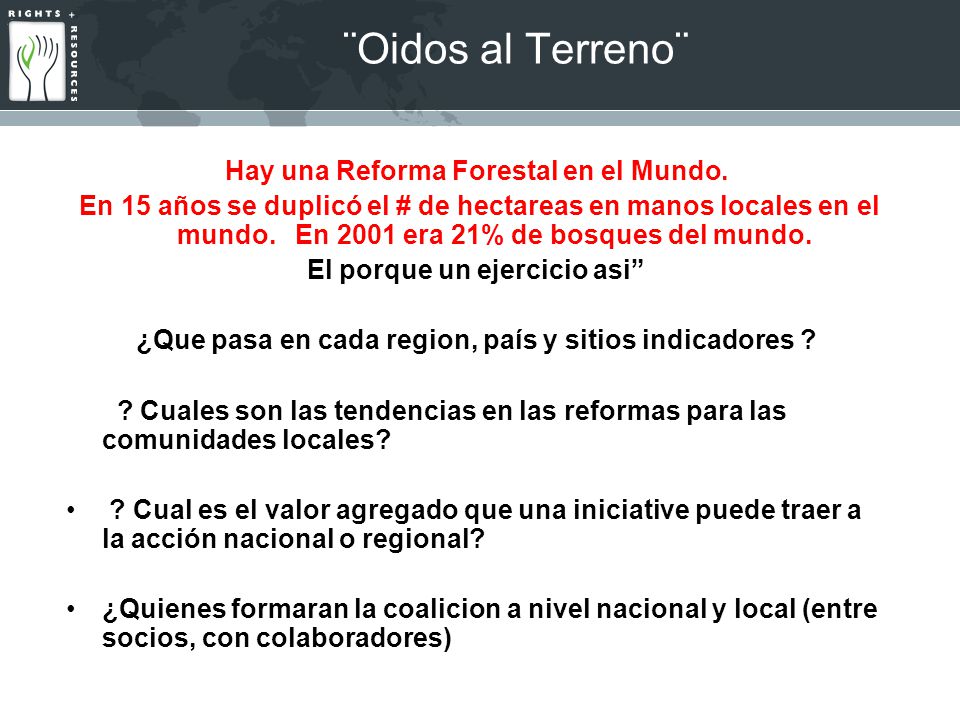 RIGHTS + RESOURCES

¨Oidos al Terreno¨

Hay una Reforma Forestal en el Mundo.

En 15 años se duplicó el # de hectareas en manos locales en el mundo. En 2001 era 21% de bosques del mundo.

El porque un ejercicio asi”

¿Que pasa en cada region, país y sitios indicadores ?

? Cuales son las tendencias en las reformas para las comunidades locales?

• ? Cual es el valor agregado que una iniciative puede traer a la acción nacional o regional?

• ¿Quienes formaran la coalicion a nivel nacional y local (entre socios, con colaboradores)